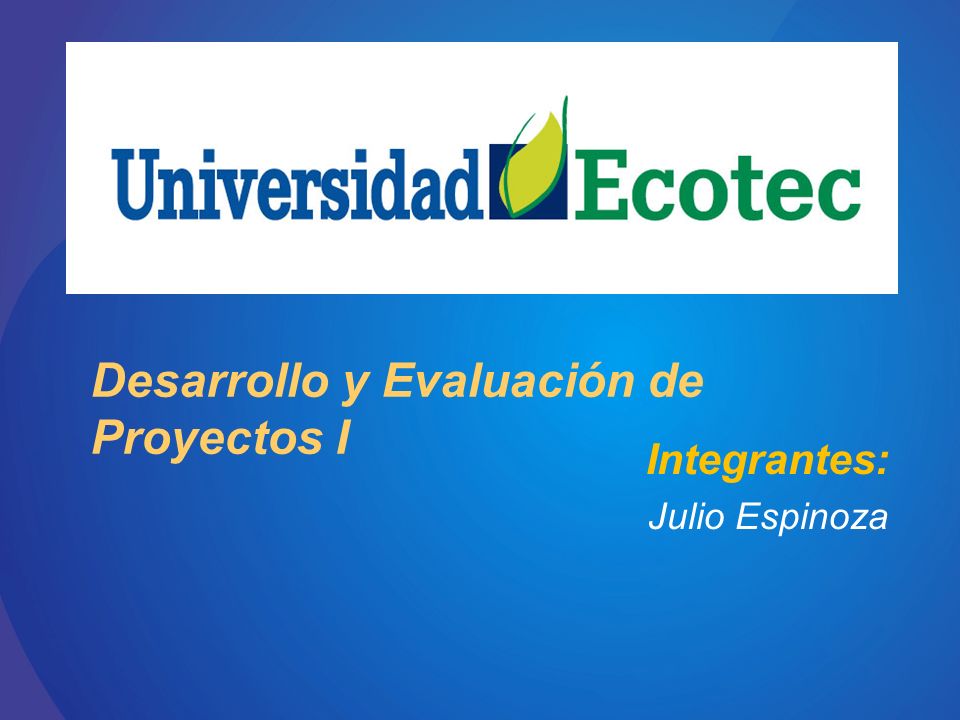 Universidad Ecotec

Desarrollo y Evaluación de Proyectos I

Integrantes:
Julio Espinoza